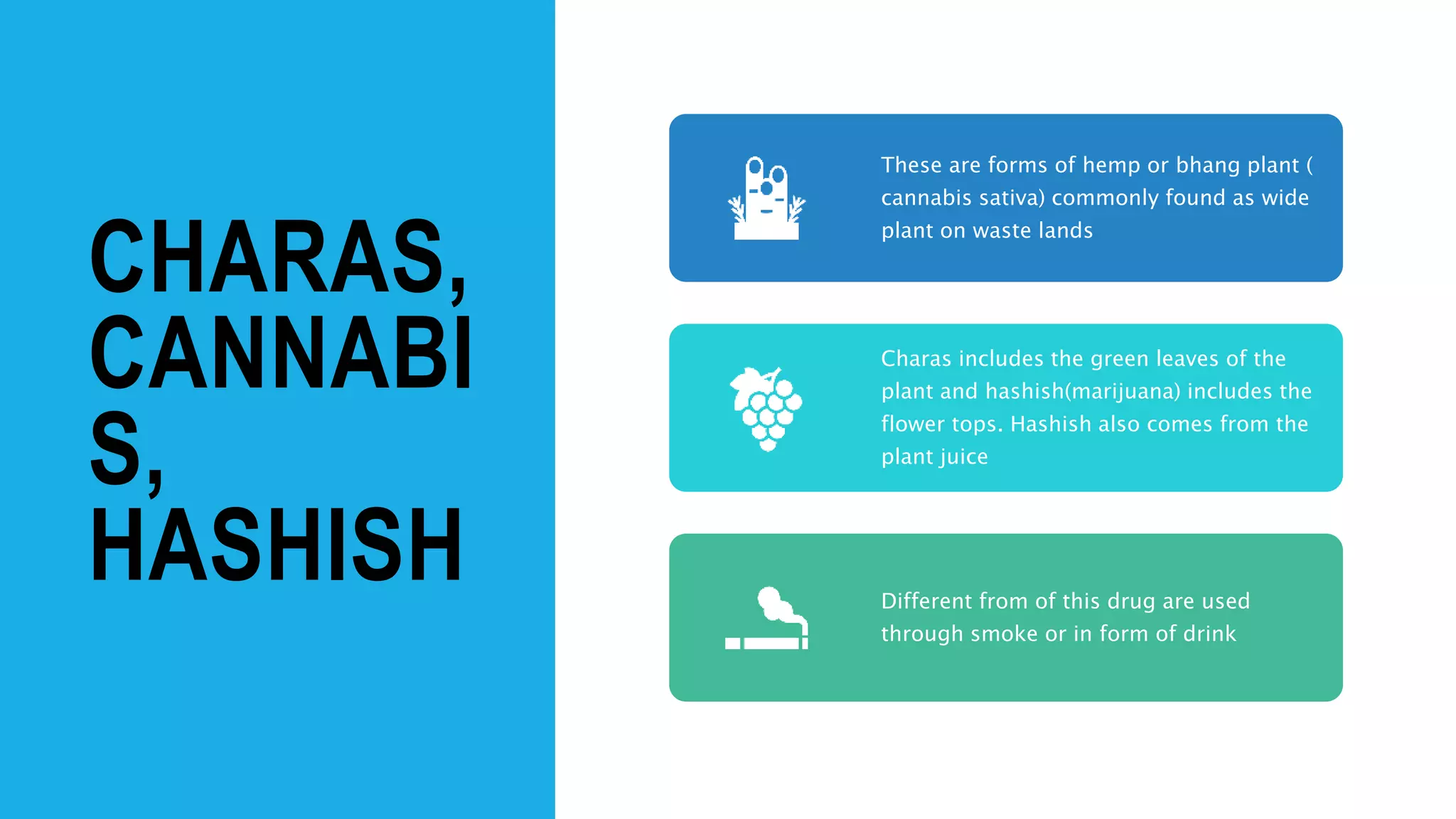 CHARAS, CANNABIS, HASHISH

These are forms of hemp or bhang plant ( cannabis sativa) commonly found as wide plant on waste lands

Charas includes the green leaves of the plant and hashish(marijuana) includes the flower tops. Hashish also comes from the plant juice

Different from of this drug are used through smoke or in form of drink